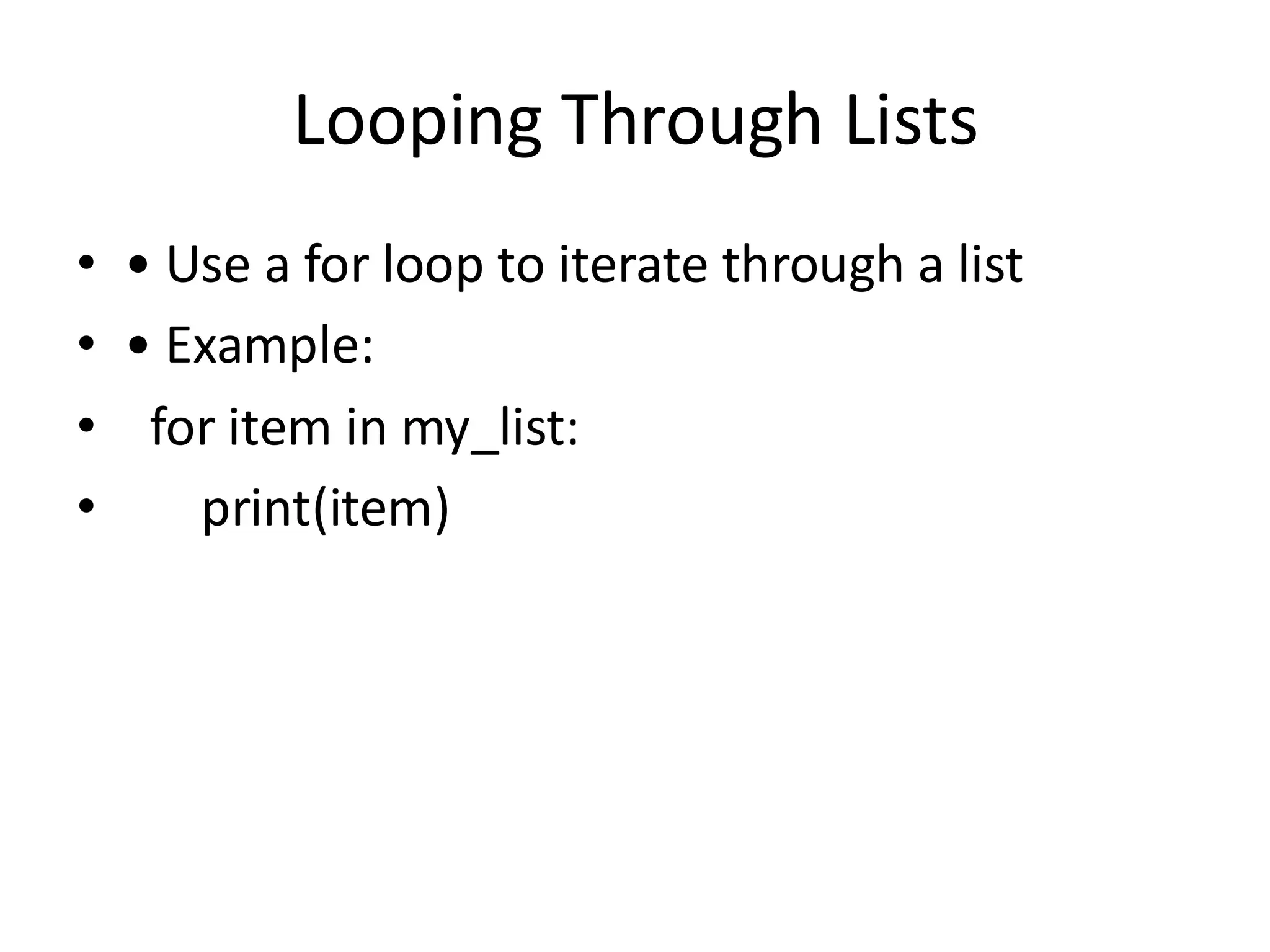 Looping Through Lists

• • Use a for loop to iterate through a list
• • Example:
•   for item in my_list:
•       print(item)